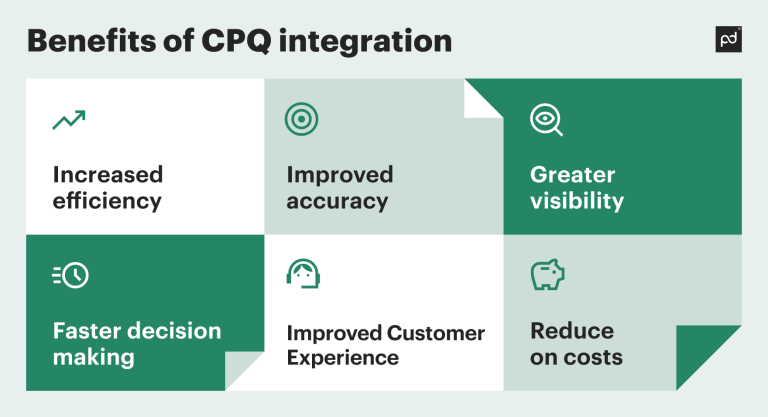 Benefits of CPQ integration

pd

Increased efficiency

Improved accuracy

Greater visibility

Faster decision making

Improved Customer Experience

Reduce on costs